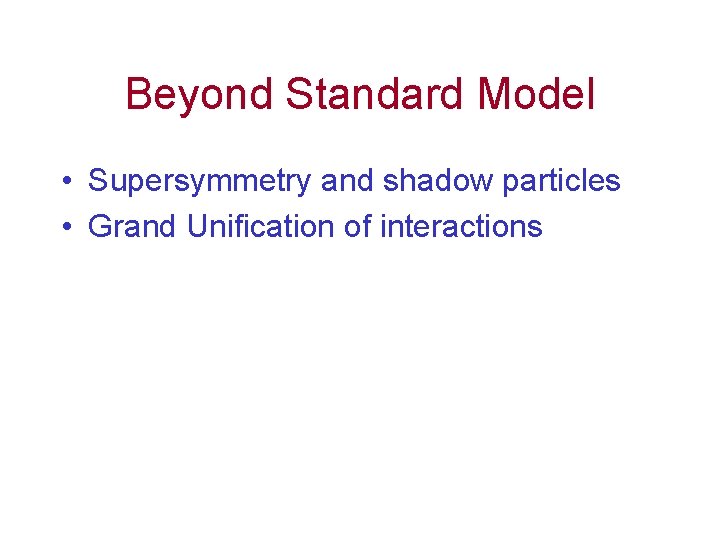 Beyond Standard Model

• Supersymmetry and shadow particles
• Grand Unification of interactions